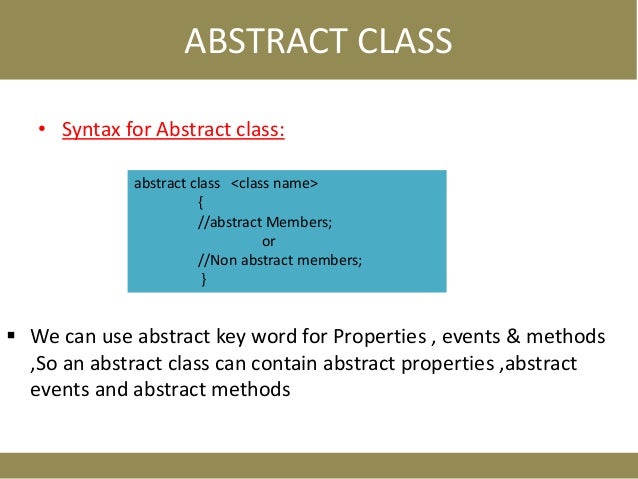 ABSTRACT CLASS

• Syntax for Abstract class:

abstract class <class name>
{
//abstract Members;
or
//Non abstract members;
}

▪ We can use abstract key word for Properties , events & methods ,So an abstract class can contain abstract properties ,abstract events and abstract methods